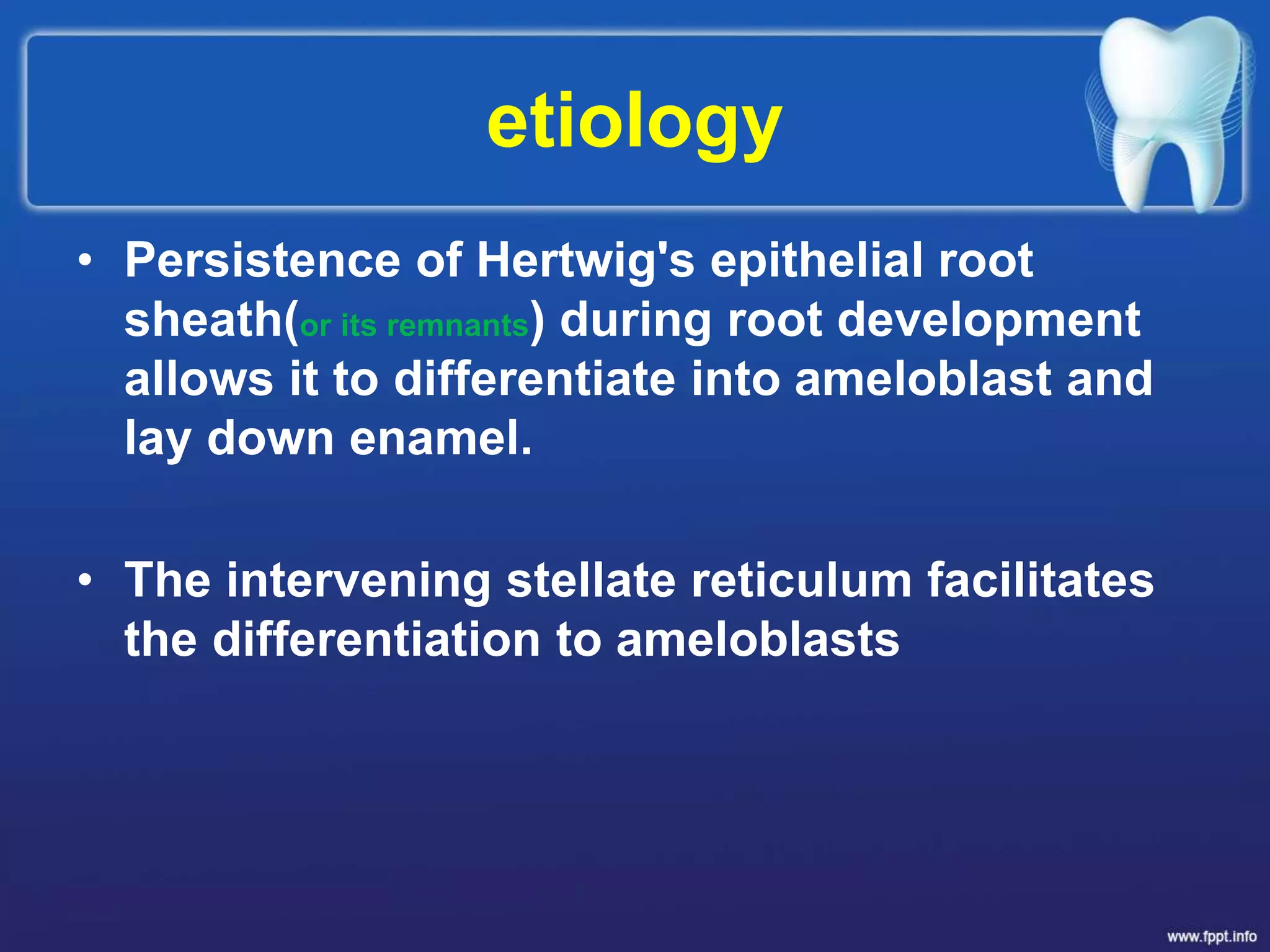 etiology

• Persistence of Hertwig's epithelial root sheath(or its remnants) during root development allows it to differentiate into ameloblast and lay down enamel.

• The intervening stellate reticulum facilitates the differentiation to ameloblasts

www.fppt.info